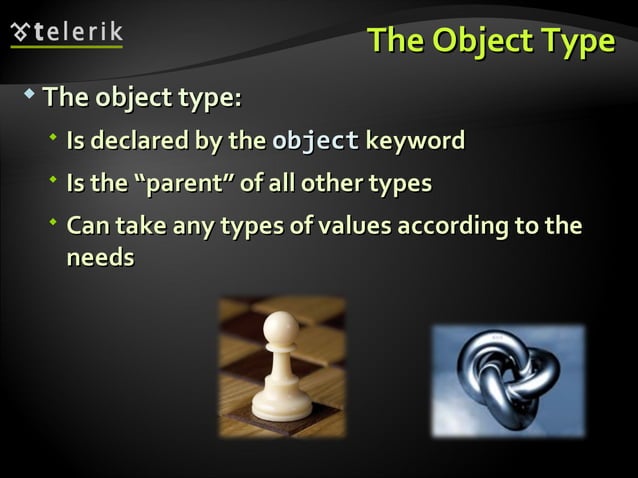 telerik

The Object Type

The object type:

Is declared by the object keyword

Is the “parent” of all other types

Can take any types of values according to the needs